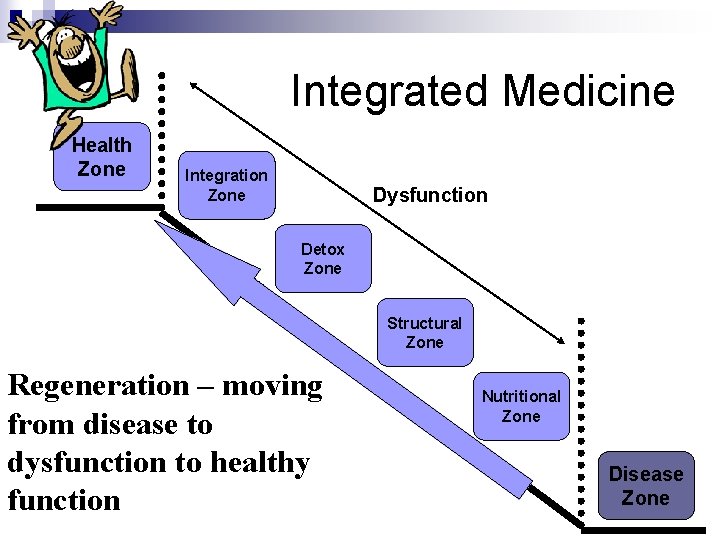 Integrated Medicine

Health Zone

Integration Zone

Dysfunction

Detox Zone

Structural Zone

Nutritional Zone

Disease Zone

Regeneration – moving from disease to dysfunction to healthy function